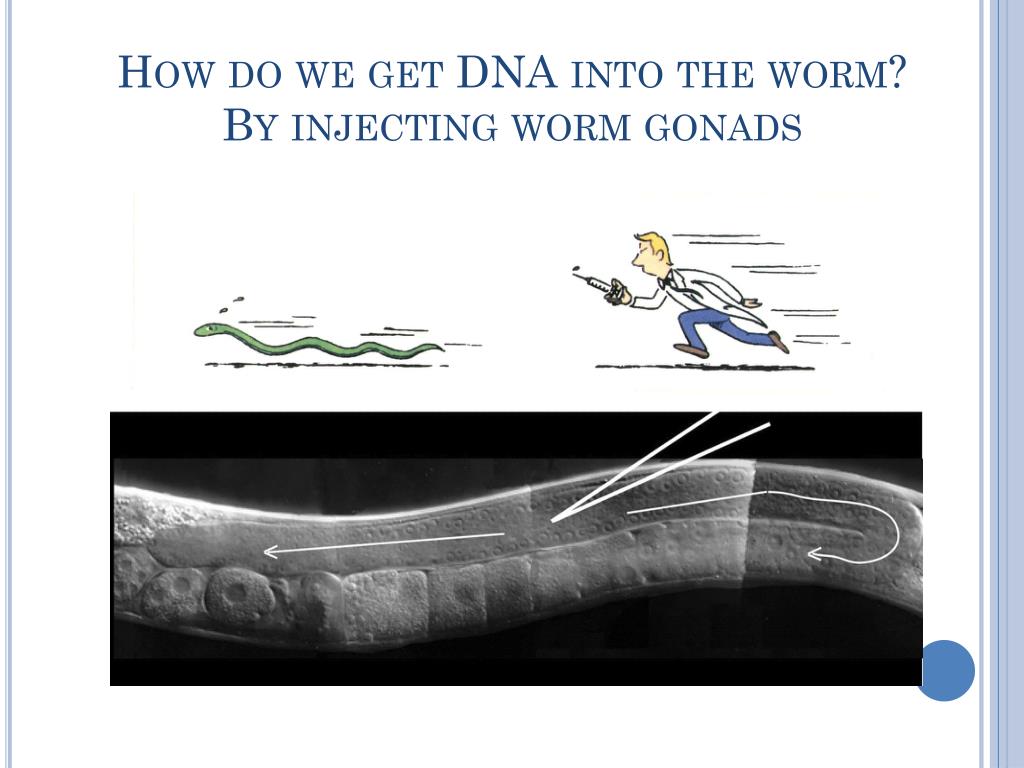 How do we get DNA into the worm?
By injecting worm gonads